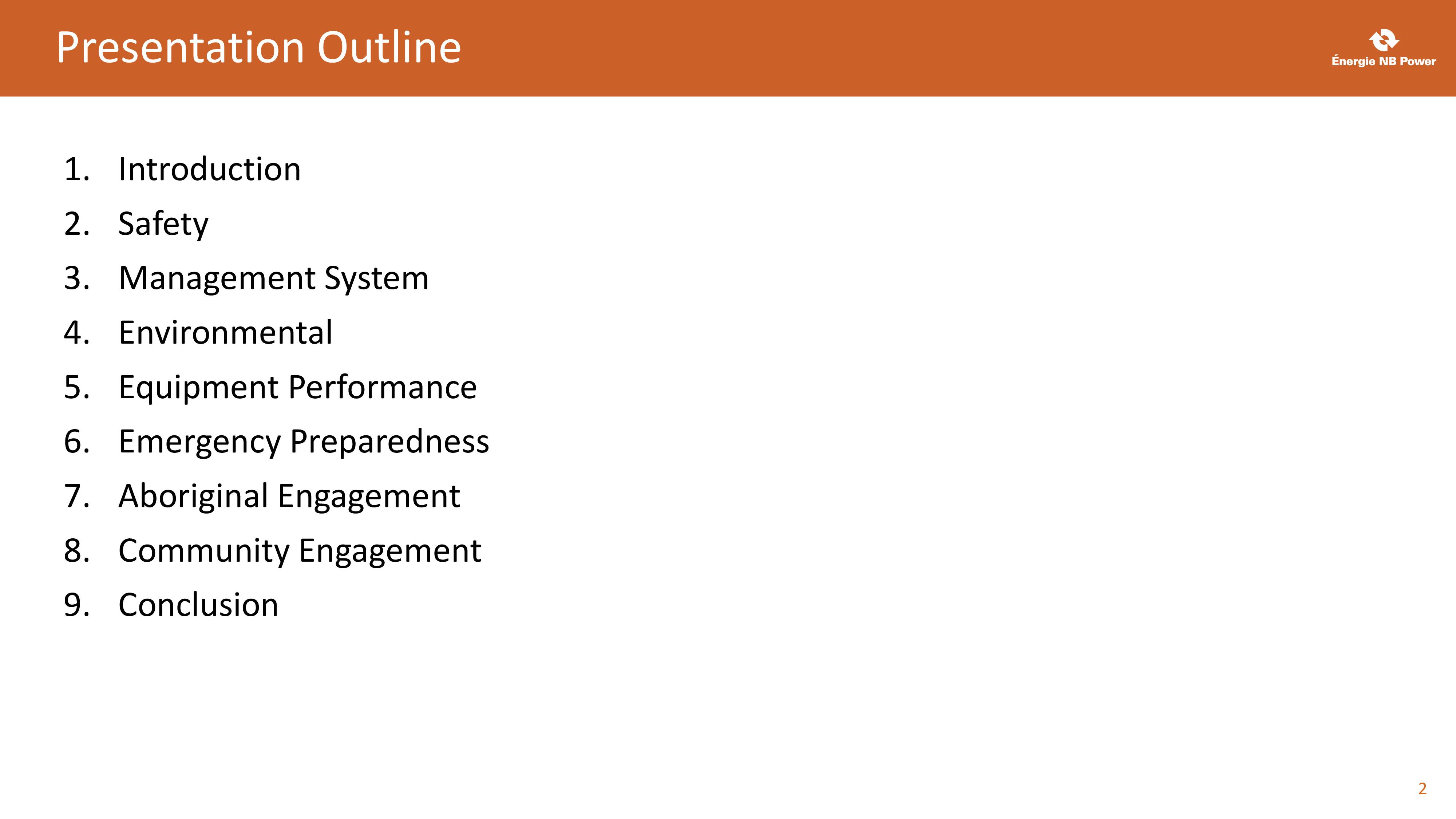 Presentation Outline

Énergie NB Power

1. Introduction
2. Safety
3. Management System
4. Environmental
5. Equipment Performance
6. Emergency Preparedness
7. Aboriginal Engagement
8. Community Engagement
9. Conclusion

2